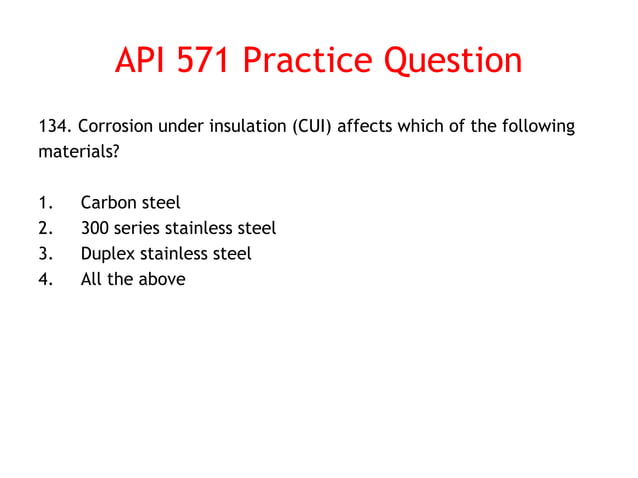 API 571 Practice Question

134. Corrosion under insulation (CUI) affects which of the following materials?

1. Carbon steel
2. 300 series stainless steel
3. Duplex stainless steel
4. All the above